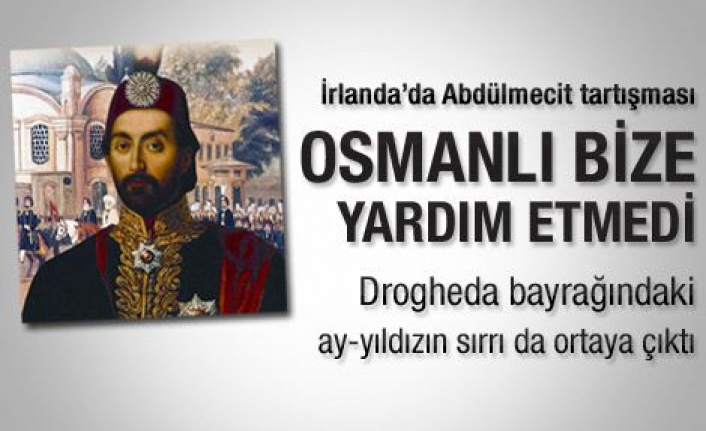 İrlanda'da Abdülmecit tartışması

OSMANLI BİZE YARDIM ETMEDİ

Drogheda bayrağındaki ay-yıldızın sırrı da ortaya çıktı